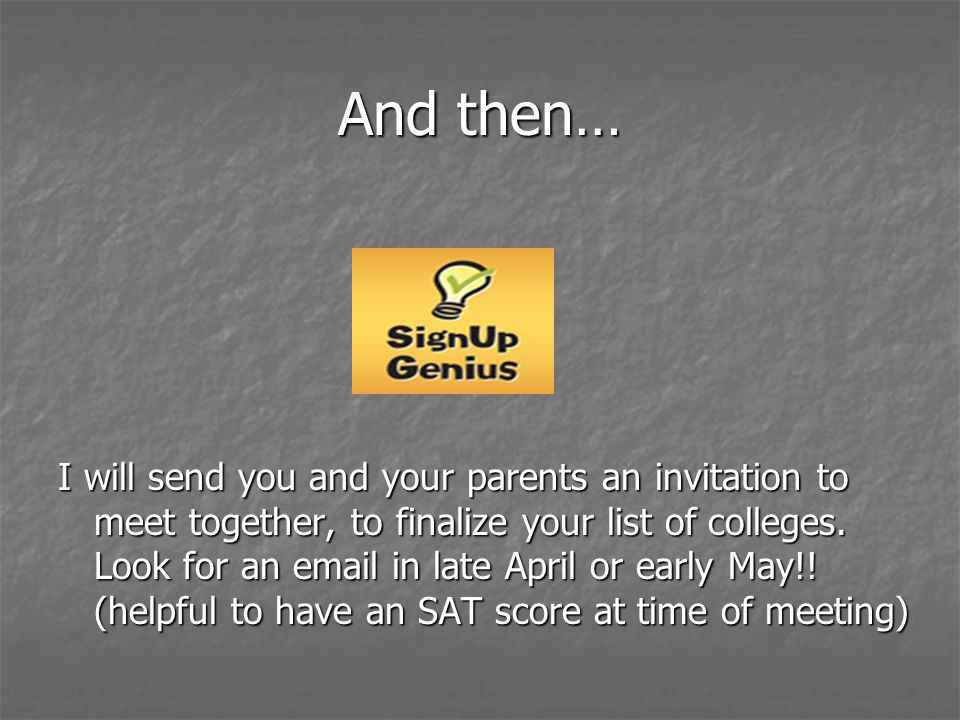 And then…

SignUp Genius

I will send you and your parents an invitation to meet together, to finalize your list of colleges. Look for an email in late April or early May!! (helpful to have an SAT score at time of meeting)